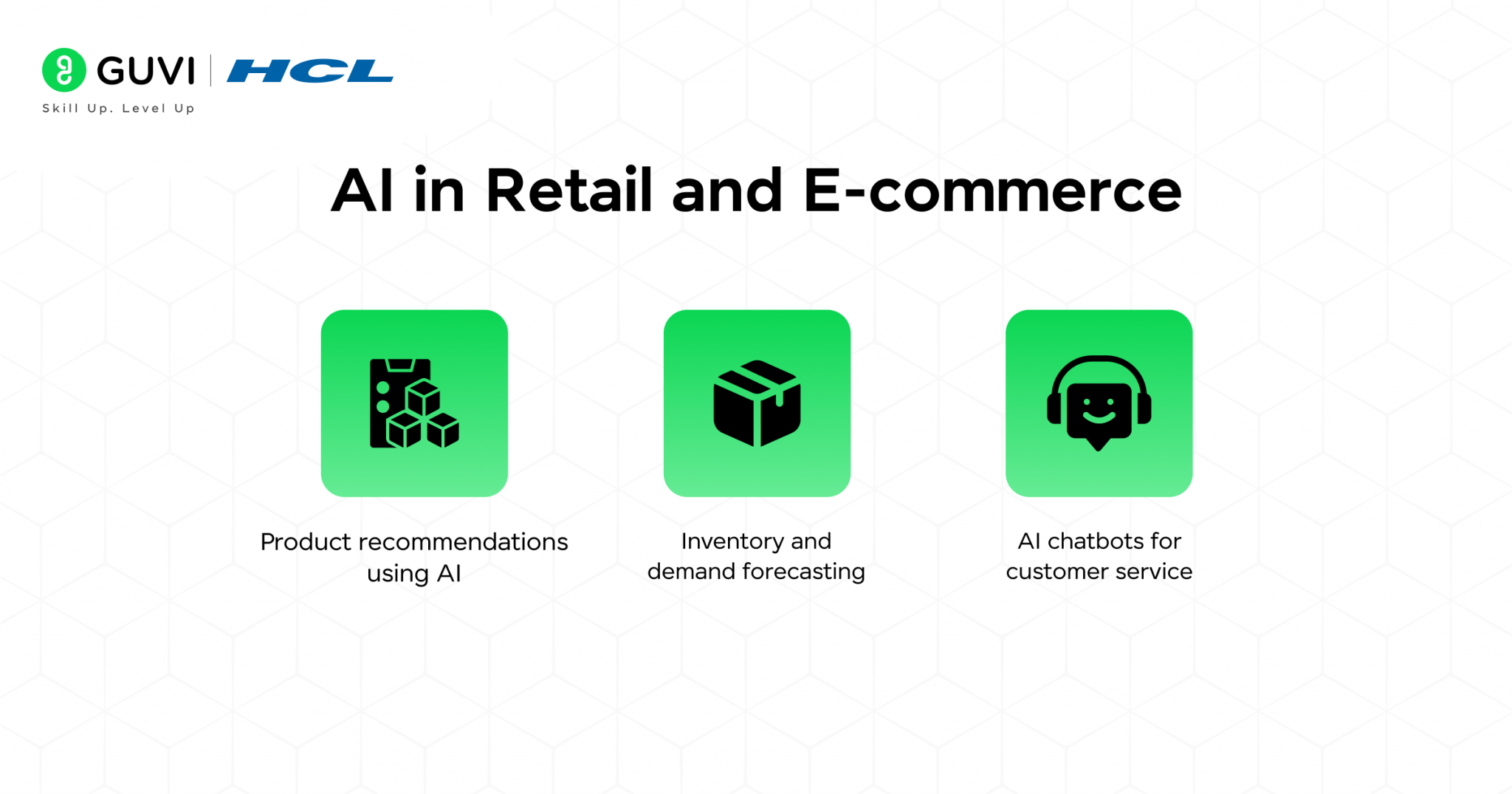 GUVI | HCL
Skill Up. Level Up

AI in Retail and E-commerce

Product recommendations using AI

Inventory and demand forecasting

AI chatbots for customer service